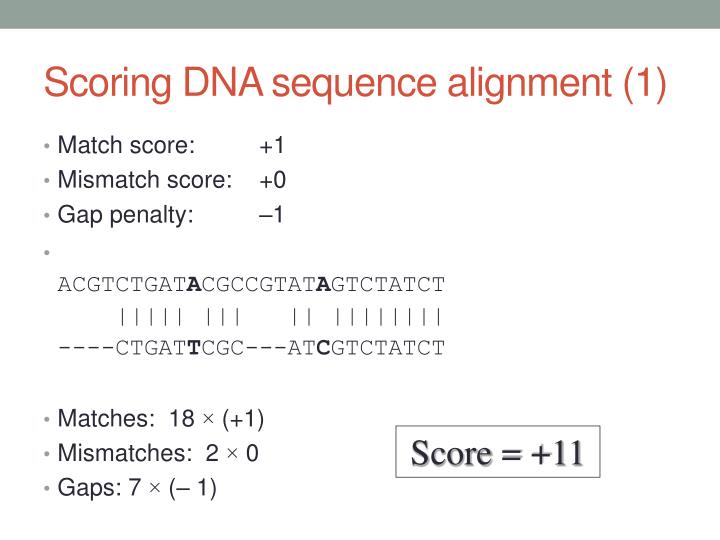 Scoring DNA sequence alignment (1)

• Match score: +1
• Mismatch score: +0
• Gap penalty: –1
•

ACGTCTGATACGCCGTATAGTCTATCT
    ||||| |||   || ||||||||
----CTGATTCGC---ATCGTCTATCT

• Matches: 18 × (+1)
• Mismatches: 2 × 0
• Gaps: 7 × (– 1)

Score = +11